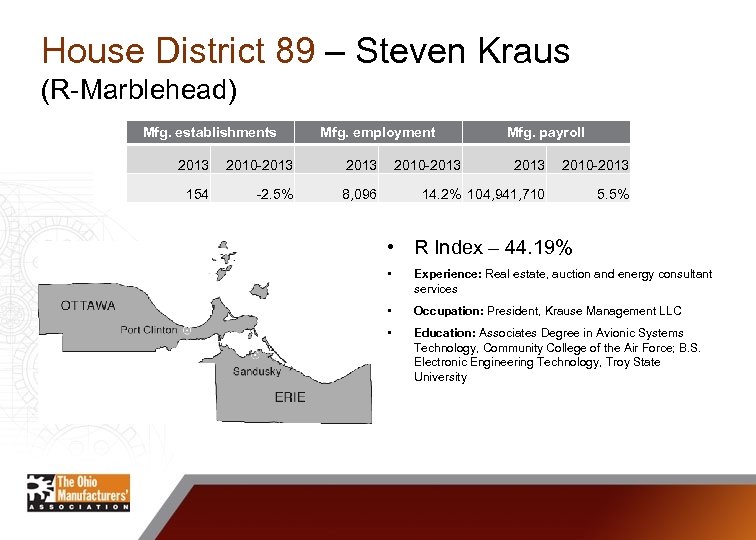 House District 89 – Steven Kraus
(R-Marblehead)

| Mfg. establishments | | Mfg. employment | | Mfg. payroll | |
|---|---|---|---|---|---|
| 2013 | 2010-2013 | 2013 | 2010-2013 | 2013 | 2010-2013 |
| 154 | -2.5% | 8,096 | 14.2% | 104,941,710 | 5.5% |

OTTAWA
Port Clinton
Sandusky
ERIE

• R Index – 44.19%
• Experience: Real estate, auction and energy consultant services
• Occupation: President, Krause Management LLC
• Education: Associates Degree in Avionic Systems Technology, Community College of the Air Force; B.S. Electronic Engineering Technology, Troy State University

The Ohio Manufacturers' ASSOCIATION